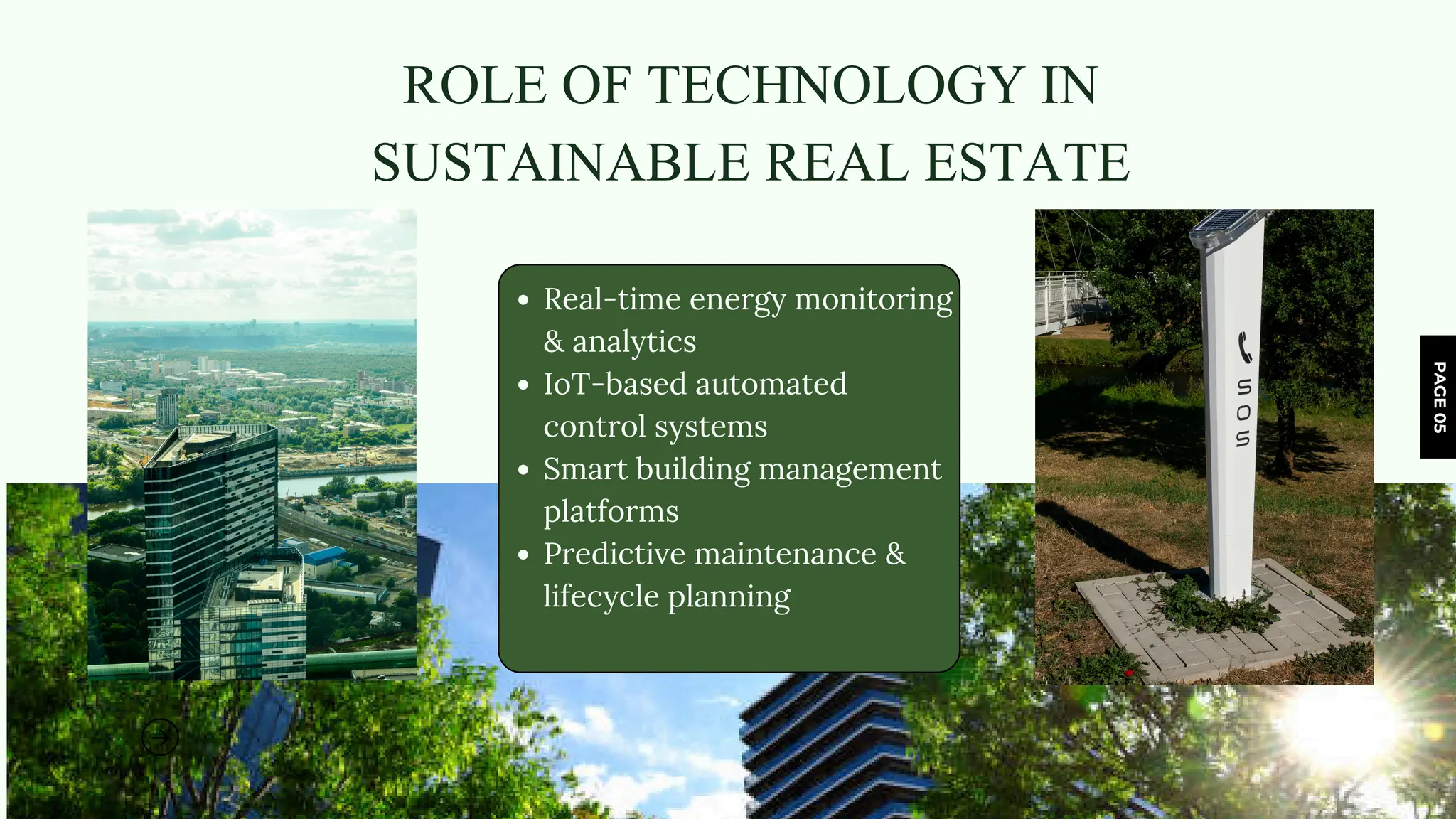 ROLE OF TECHNOLOGY IN SUSTAINABLE REAL ESTATE

- Real-time energy monitoring & analytics
- IoT-based automated control systems
- Smart building management platforms
- Predictive maintenance & lifecycle planning

SOS

PAGE 05